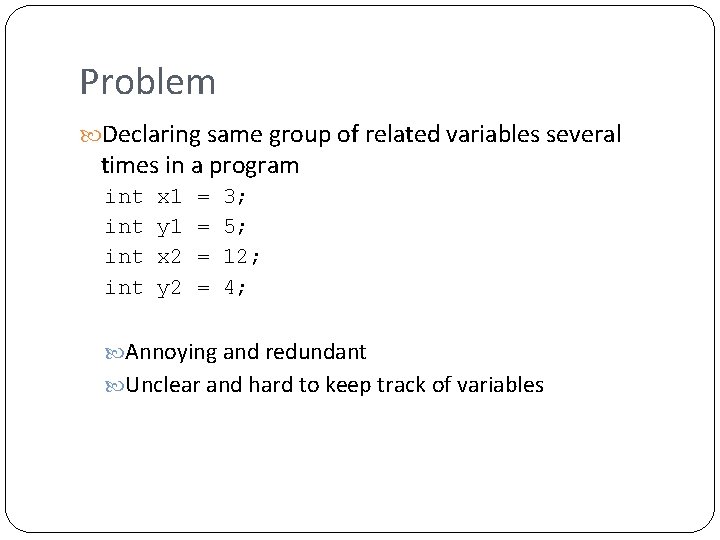 Problem

Declaring same group of related variables several times in a program

int x1 = 3;
int y1 = 5;
int x2 = 12;
int y2 = 4;

Annoying and redundant

Unclear and hard to keep track of variables